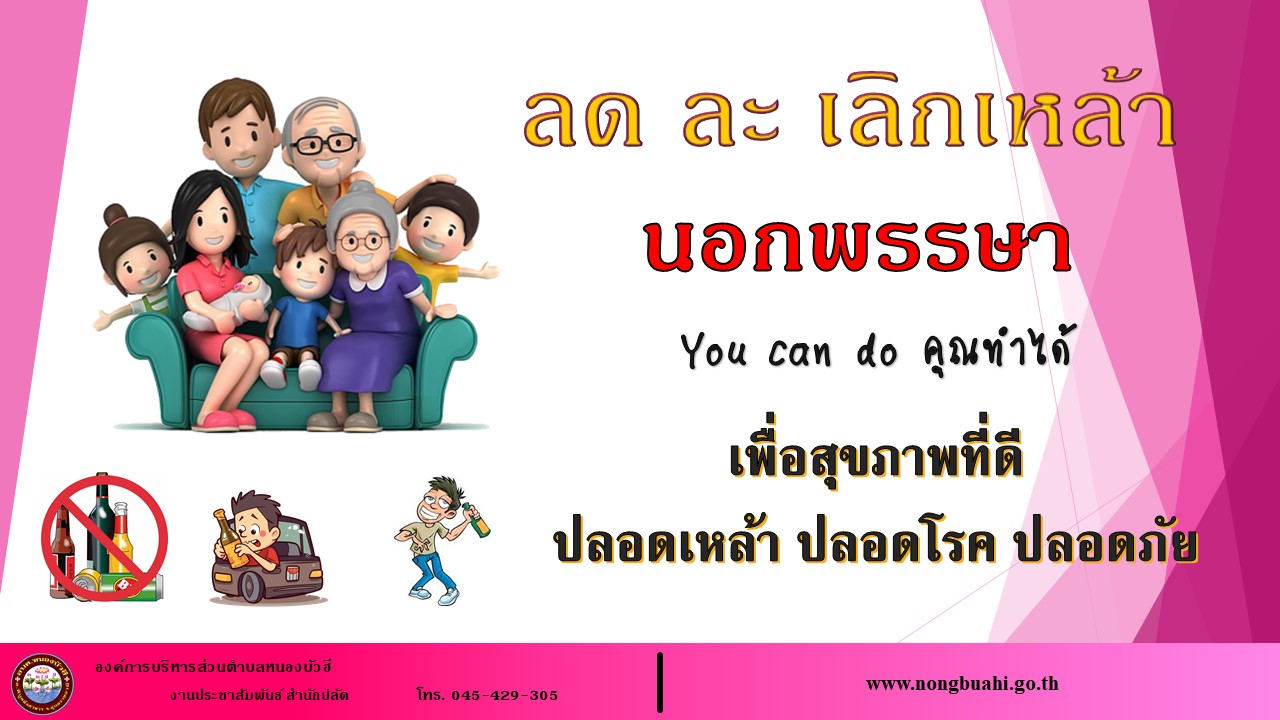 ลด ละ เลิกเหล้า

นอกพรรษา

You can do คุณทำได้

เพื่อสุขภาพที่ดี
ปลอดเหล้า ปลอดโรค ปลอดภัย

องค์การบริหารส่วนตำบลหนองบัวฮี
งานประชาสัมพันธ์ สำนักปลัด โทร. 045-429-305

www.nongbuahi.go.th